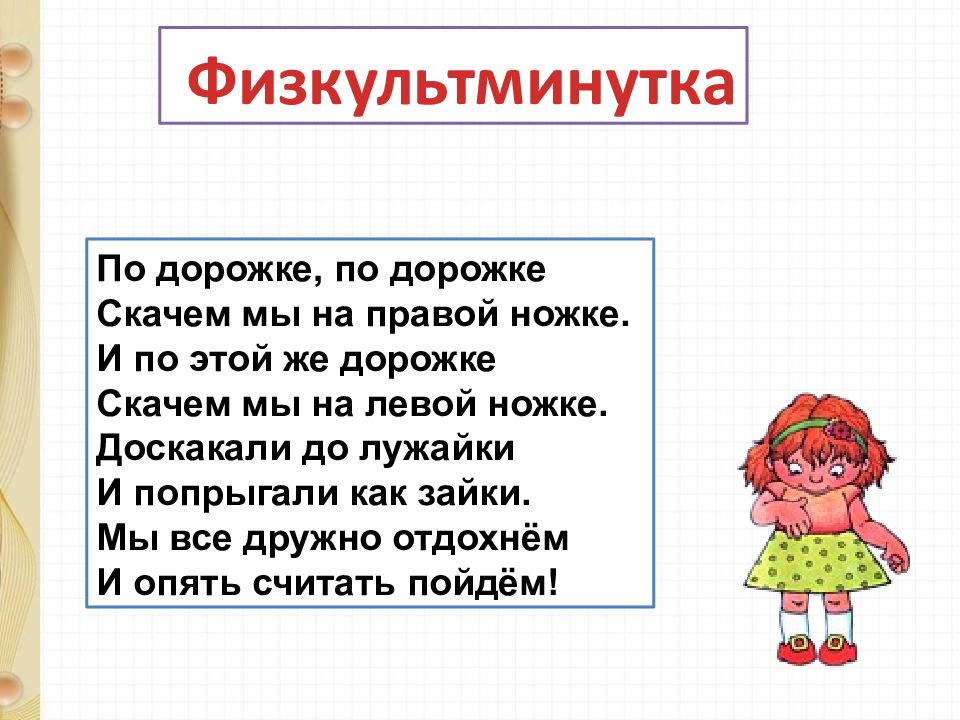 Физкультминутка

По дорожке, по дорожке
Скачем мы на правой ножке.
И по этой же дорожке
Скачем мы на левой ножке.
Доскакали до лужайки
И попрыгали как зайки.
Мы все дружно отдохнём
И опять считать пойдём!